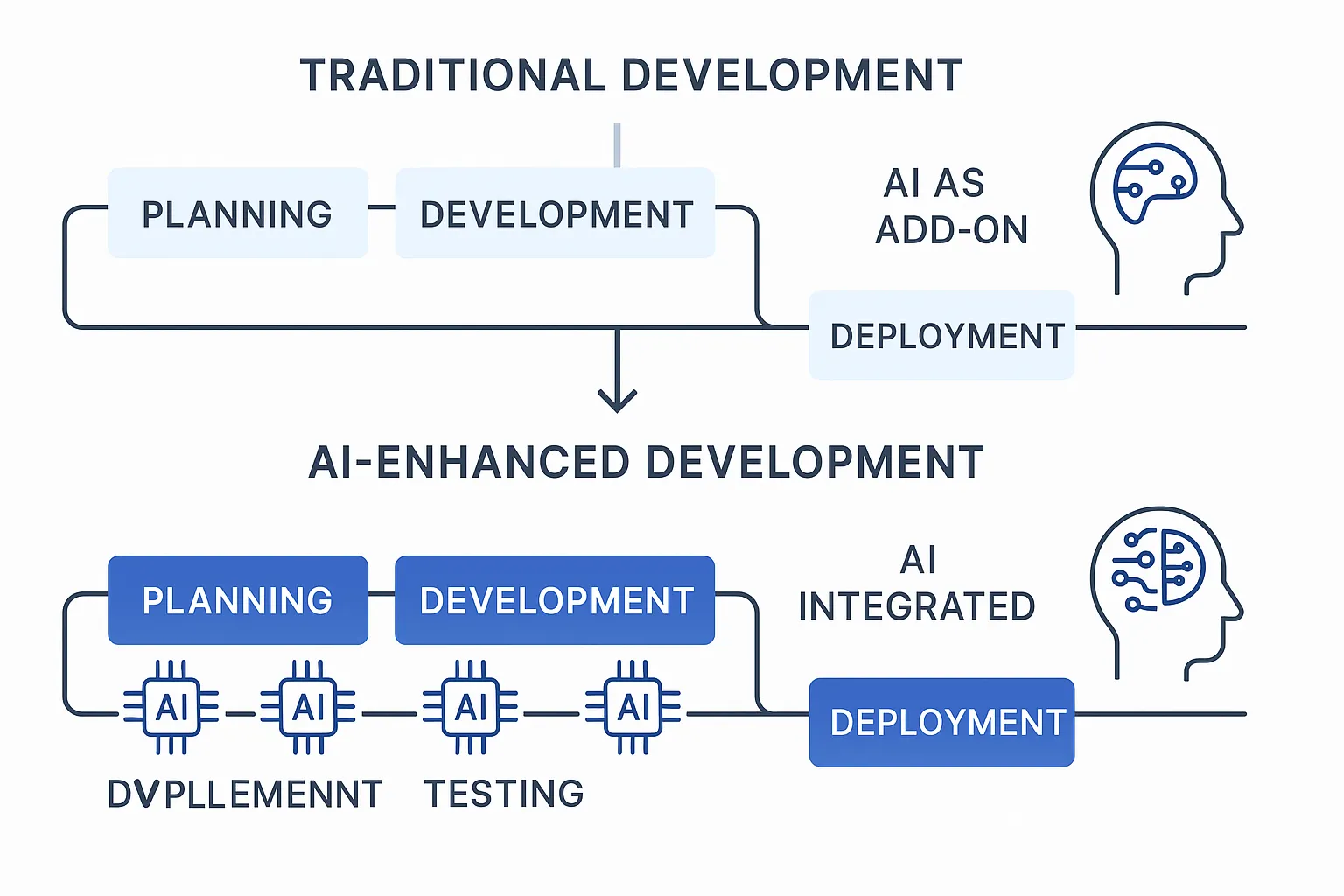 TRADITIONAL DEVELOPMENT

PLANNING

DEVELOPMENT

AI AS ADD-ON

DEPLOYMENT

AI-ENHANCED DEVELOPMENT

PLANNING

DEVELOPMENT

AI INTEGRATED

AI

AI

AI

AI

DEPLOYMENT

DVPLLEMENNT

TESTING